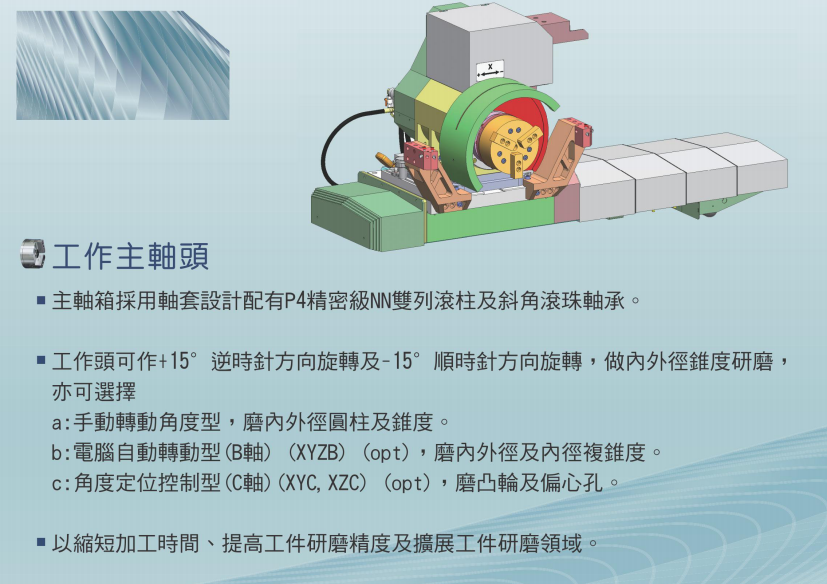 X

工作主軸頭

■ 主軸箱採用軸套設計配有P4精密級NN雙列滾柱及斜角滾珠軸承。

■ 工作頭可作+15° 逆時針方向旋轉及-15° 順時針方向旋轉，做內外徑錐度研磨，亦可選擇
a:手動轉動角度型，磨內外徑圓柱及錐度。
b:電腦自動轉動型(B軸) (XYZB) (opt)，磨內外徑及內徑複錐度。
c:角度定位控制型(C軸)(XYC,XZC) (opt)，磨凸輪及偏心孔。

■ 以縮短加工時間、提高工件研磨精度及擴展工件研磨領域。